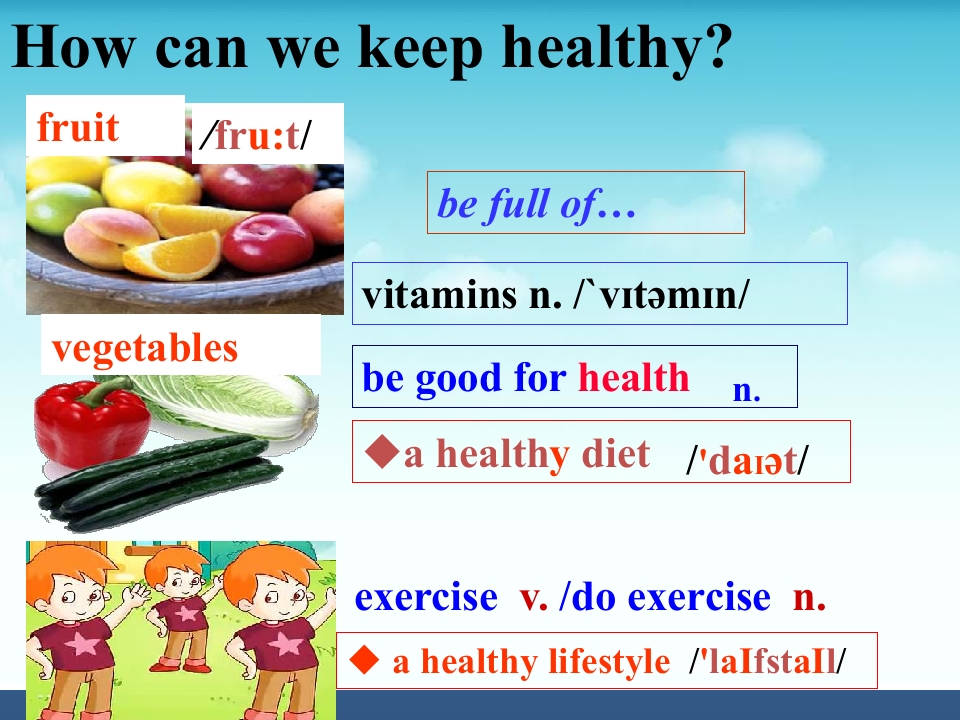 How can we keep healthy?

fruit /fru:t/

be full of…

vitamins n. /`vɪtəmɪn/

vegetables

be good for health n.

◆a healthy diet /'daɪət/

exercise v. /do exercise n.

◆ a healthy lifestyle /'laIfstaIl/